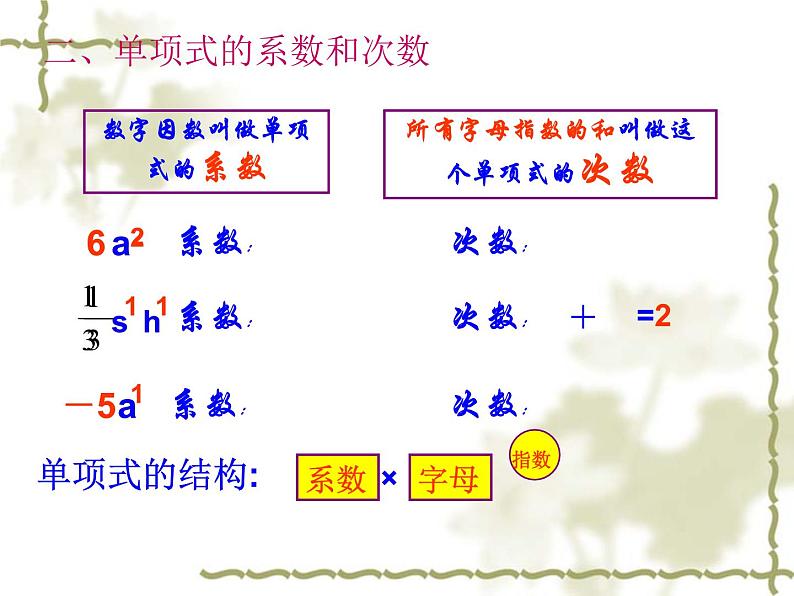 二、单项式的系数和次数

数字因数叫做单项式的系数

所有字母指数的和叫做这个单项式的次数

$6a^2$ 系数： 次数：

$\frac{1}{3}s^1h^1$ 系数： 次数： ＋ =2

$-5a^1$ 系数： 次数：

单项式的结构: 系数 × 字母 指数